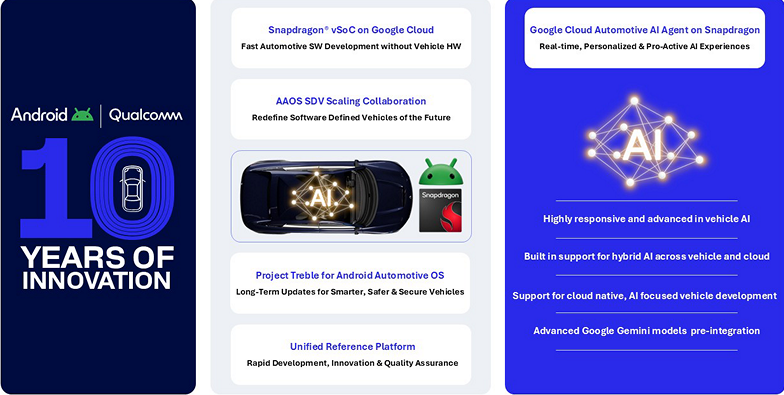 Android | Qualcomm

10

YEARS OF INNOVATION

Snapdragon® vSoC on Google Cloud
Fast Automotive SW Development without Vehicle HW

AAOS SDV Scaling Collaboration
Redefine Software Defined Vehicles of the Future

AI

Snapdragon

Project Treble for Android Automotive OS
Long-Term Updates for Smarter, Safer & Secure Vehicles

Unified Reference Platform
Rapid Development, Innovation & Quality Assurance

Google Cloud Automotive AI Agent on Snapdragon
Real-time, Personalized & Pro-Active AI Experiences

AI

Highly responsive and advanced in vehicle AI

Built in support for hybrid AI across vehicle and cloud

Support for cloud native, AI focused vehicle development

Advanced Google Gemini models pre-integration